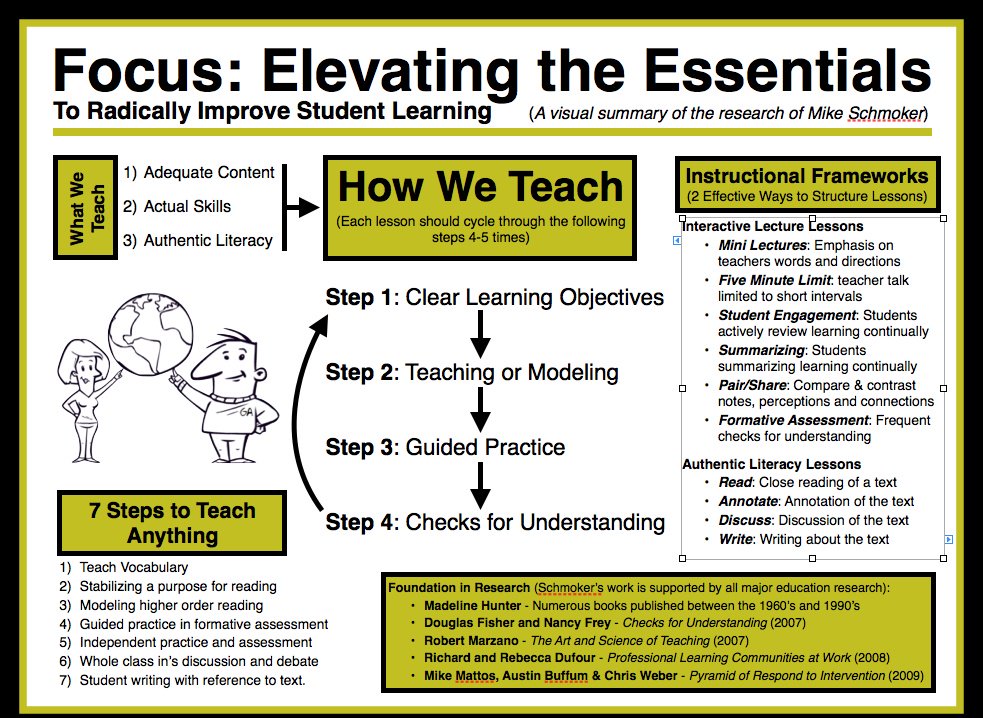 Focus: Elevating the Essentials

To Radically Improve Student Learning (A visual summary of the research of Mike Schmoker)

What We Teach

1) Adequate Content
2) Actual Skills
3) Authentic Literacy

How We Teach
(Each lesson should cycle through the following steps 4-5 times)

Step 1: Clear Learning Objectives
Step 2: Teaching or Modeling
Step 3: Guided Practice
Step 4: Checks for Understanding

GA

7 Steps to Teach Anything

1) Teach Vocabulary
2) Stabilizing a purpose for reading
3) Modeling higher order reading
4) Guided practice in formative assessment
5) Independent practice and assessment
6) Whole class in's discussion and debate
7) Student writing with reference to text.

Instructional Frameworks
(2 Effective Ways to Structure Lessons)

Interactive Lecture Lessons
• Mini Lectures: Emphasis on teachers words and directions
• Five Minute Limit: teacher talk limited to short intervals
• Student Engagement: Students actively review learning continually
• Summarizing: Students summarizing learning continually
• Pair/Share: Compare & contrast notes, perceptions and connections
• Formative Assessment: Frequent checks for understanding

Authentic Literacy Lessons
• Read: Close reading of a text
• Annotate: Annotation of the text
• Discuss: Discussion of the text
• Write: Writing about the text

Foundation in Research (Schmoker's work is supported by all major education research):
• Madeline Hunter - Numerous books published between the 1960's and 1990's
• Douglas Fisher and Nancy Frey - Checks for Understanding (2007)
• Robert Marzano - The Art and Science of Teaching (2007)
• Richard and Rebecca Dufour - Professional Learning Communities at Work (2008)
• Mike Mattos, Austin Buffum & Chris Weber - Pyramid of Respond to Intervention (2009)